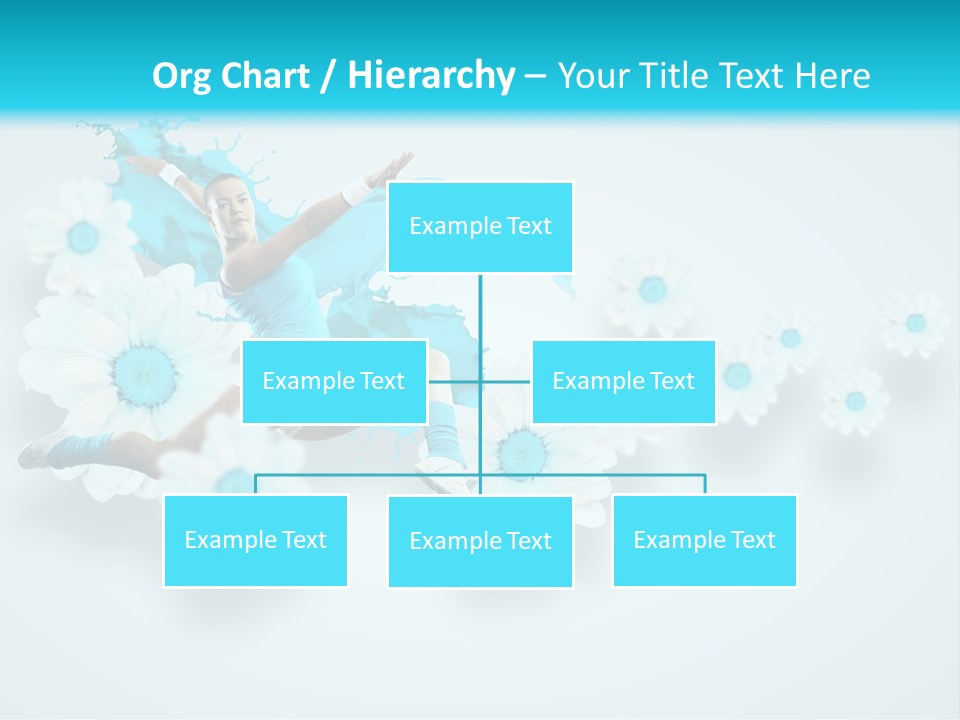 Org Chart / Hierarchy – Your Title Text Here

Example Text

Example Text

Example Text

Example Text

Example Text

Example Text